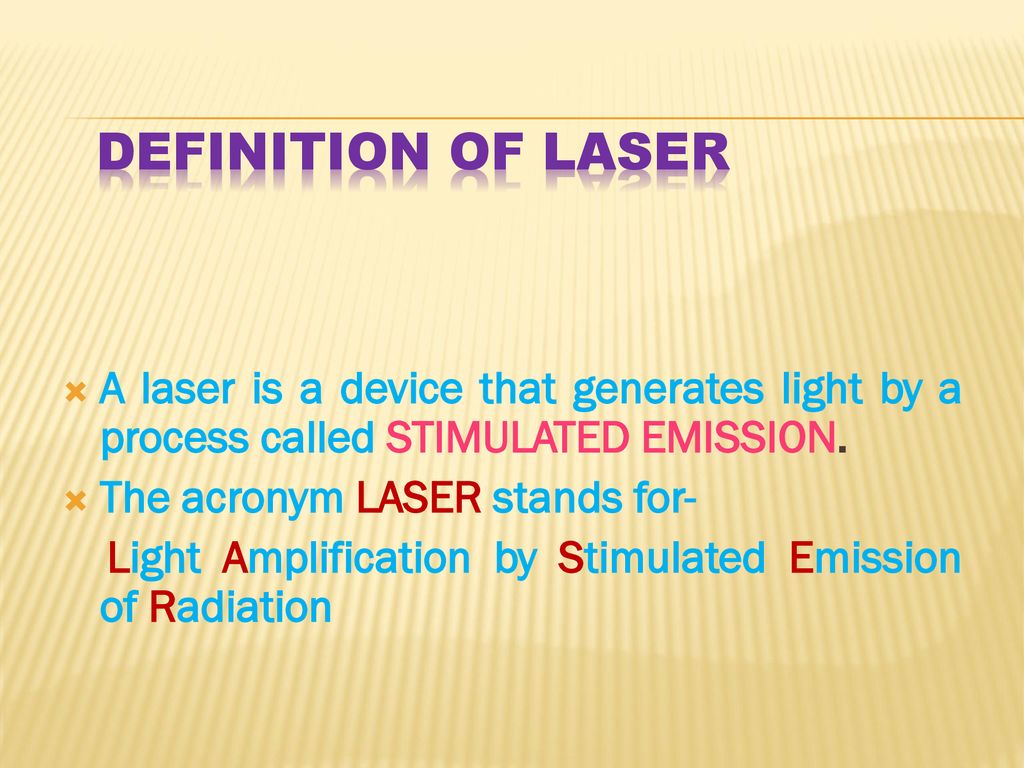 DEFINITION OF LASER

A laser is a device that generates light by a process called STIMULATED EMISSION.

The acronym LASER stands for-

Light Amplification by Stimulated Emission of Radiation